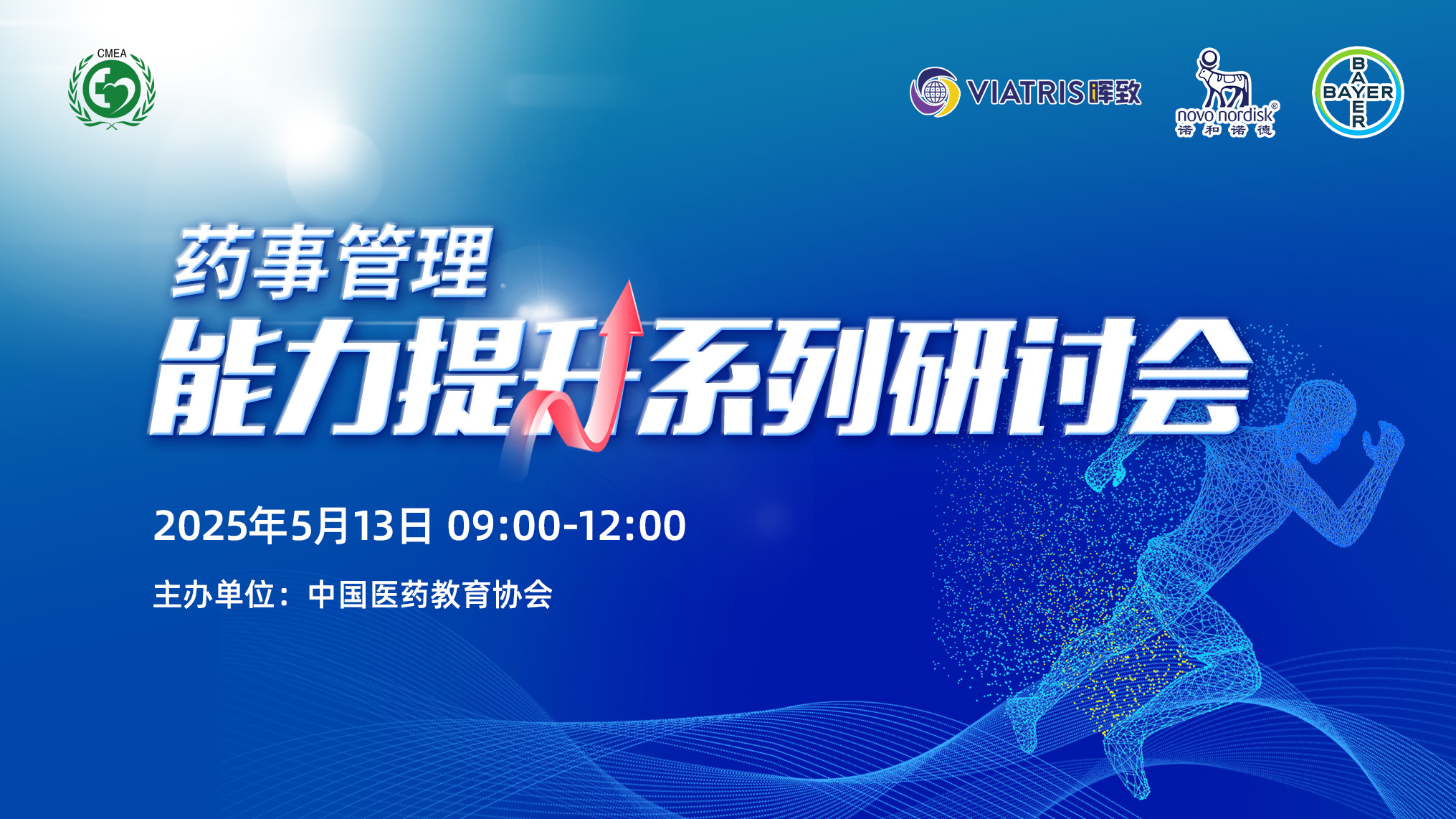 CMEA

VIATRIS晖致

novo nordisk®
诺和诺德

BAYER
BAYER

药事管理
能力提升系列研讨会

2025年5月13日 09:00-12:00

主办单位：中国医药教育协会